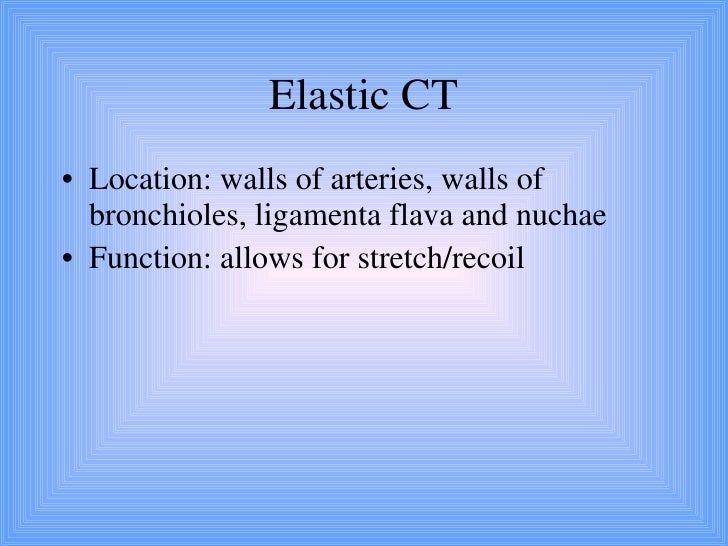 Elastic CT

• Location: walls of arteries, walls of bronchioles, ligamenta flava and nuchae
• Function: allows for stretch/recoil